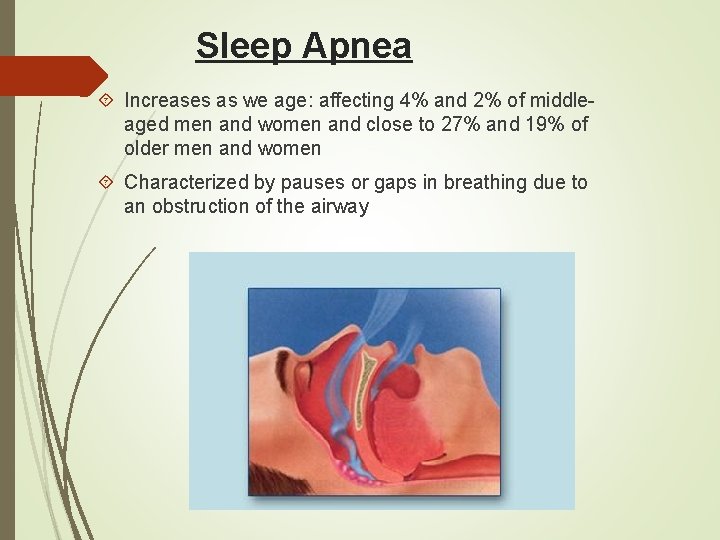 Sleep Apnea

Increases as we age: affecting 4% and 2% of middle-aged men and women and close to 27% and 19% of older men and women

Characterized by pauses or gaps in breathing due to an obstruction of the airway